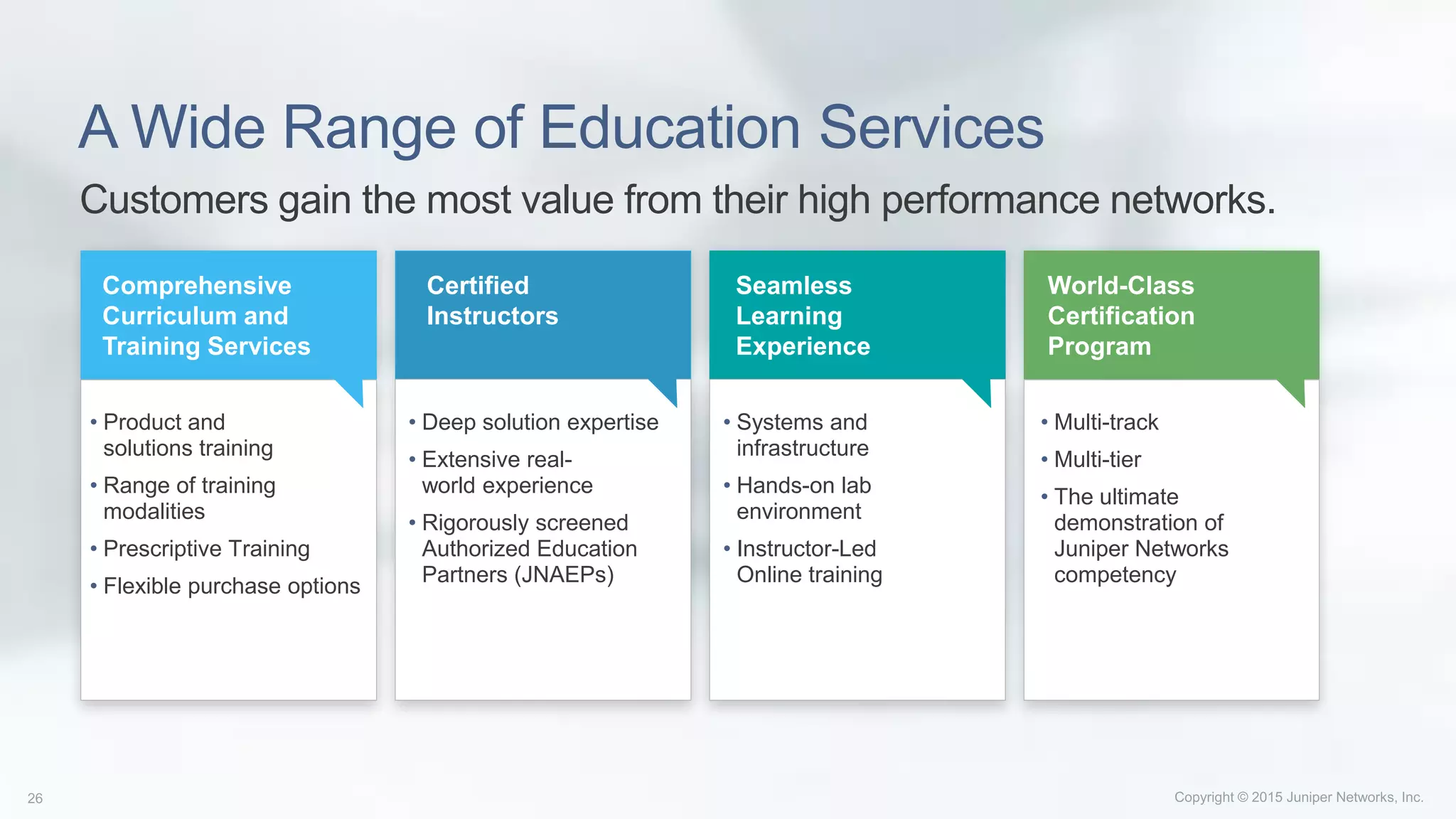 A Wide Range of Education Services

Customers gain the most value from their high performance networks.

Comprehensive Curriculum and Training Services

• Product and solutions training
• Range of training modalities
• Prescriptive Training
• Flexible purchase options

Certified Instructors

• Deep solution expertise
• Extensive real-world experience
• Rigorously screened Authorized Education Partners (JNAEPs)

Seamless Learning Experience

• Systems and infrastructure
• Hands-on lab environment
• Instructor-Led Online training

World-Class Certification Program

• Multi-track
• Multi-tier
• The ultimate demonstration of Juniper Networks competency

26

Copyright © 2015 Juniper Networks, Inc.